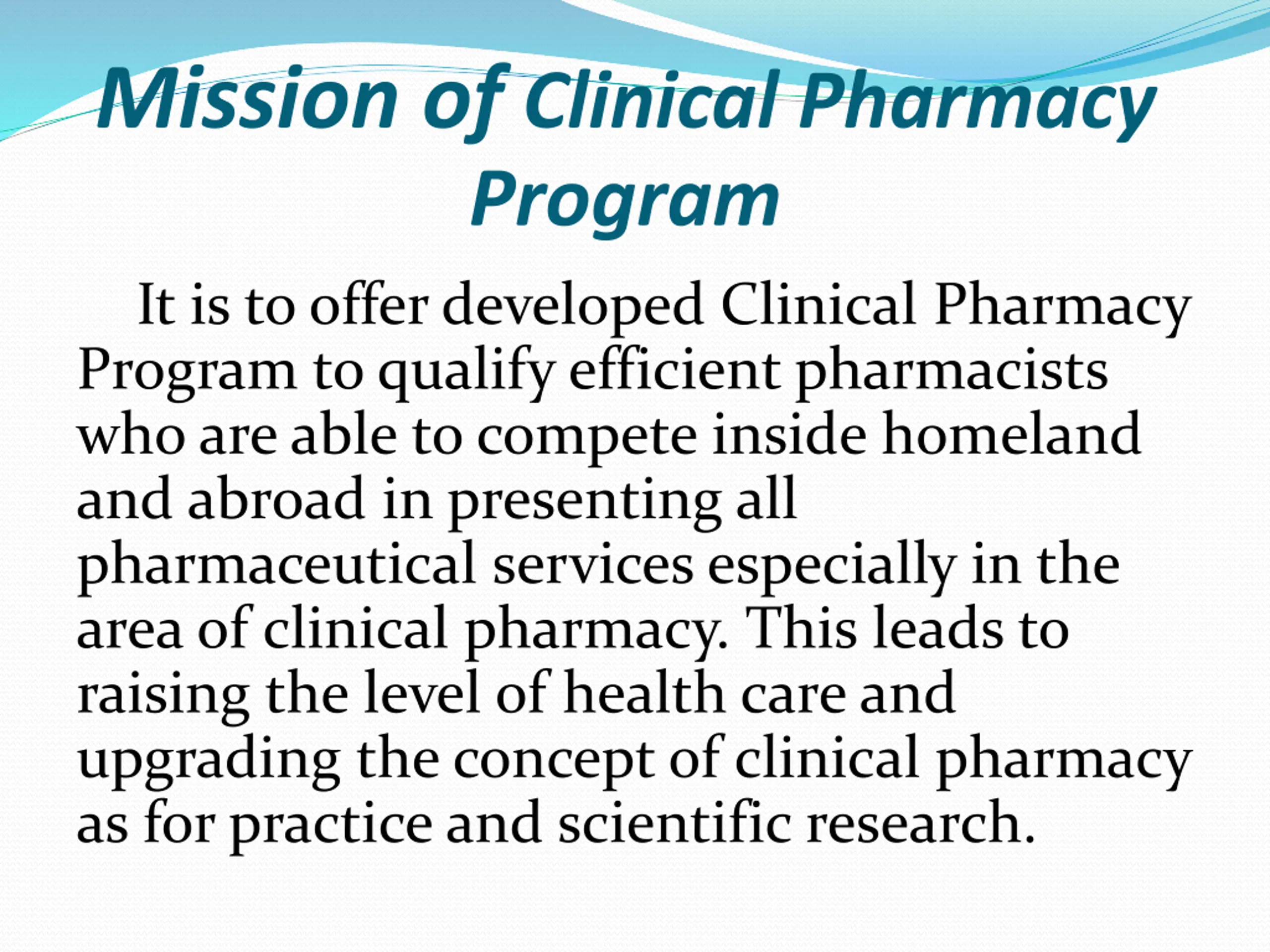 Mission of Clinical Pharmacy Program

It is to offer developed Clinical Pharmacy Program to qualify efficient pharmacists who are able to compete inside homeland and abroad in presenting all pharmaceutical services especially in the area of clinical pharmacy. This leads to raising the level of health care and upgrading the concept of clinical pharmacy as for practice and scientific research.